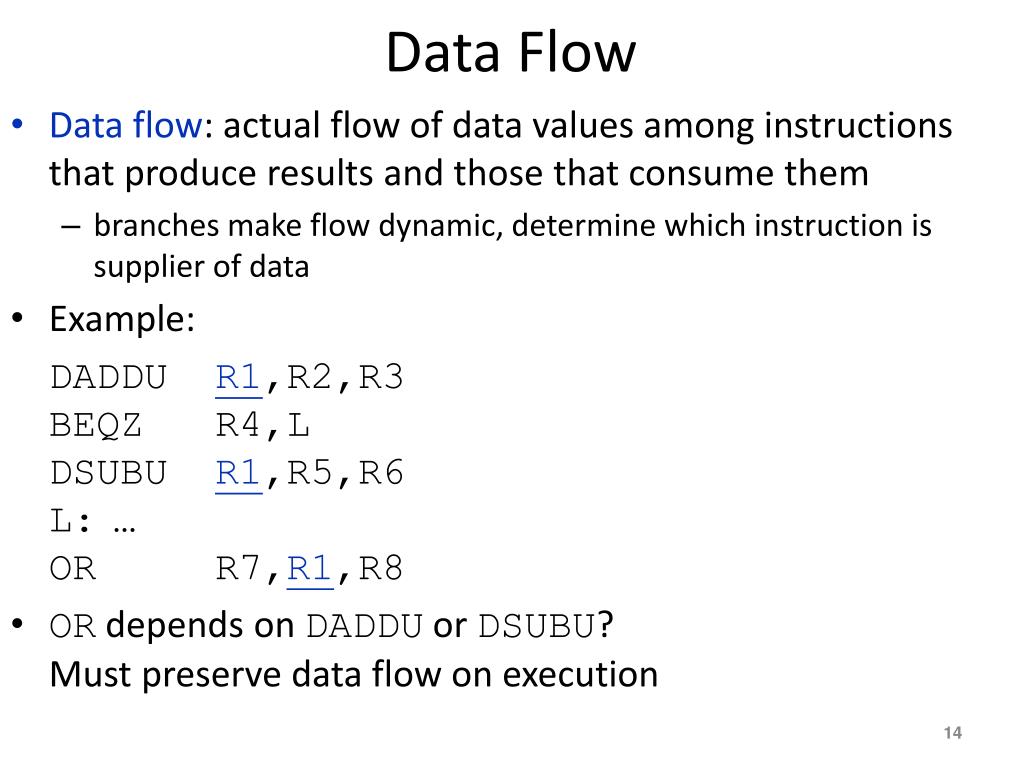 Data Flow

• Data flow: actual flow of data values among instructions that produce results and those that consume them

– branches make flow dynamic, determine which instruction is supplier of data

• Example:

DADDU R1,R2,R3
BEQZ R4,L
DSUBU R1,R5,R6
L: …
OR R7,R1,R8

• OR depends on DADDU or DSUBU?
Must preserve data flow on execution

14